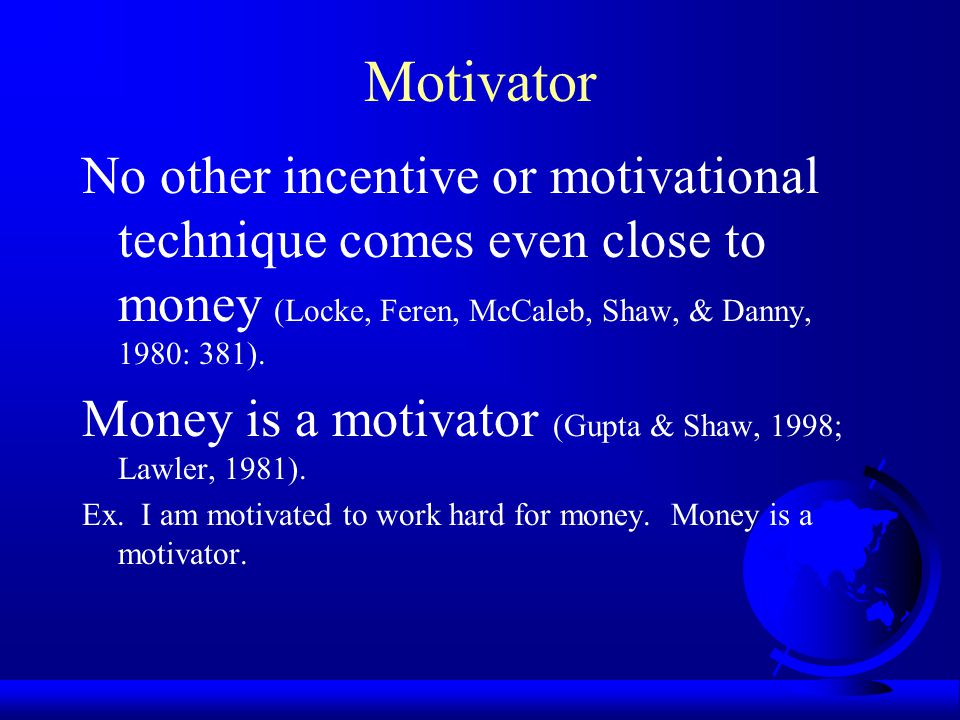 Motivator

No other incentive or motivational technique comes even close to money (Locke, Feren, McCaleb, Shaw, & Danny, 1980: 381).

Money is a motivator (Gupta & Shaw, 1998; Lawler, 1981).

Ex. I am motivated to work hard for money. Money is a motivator.